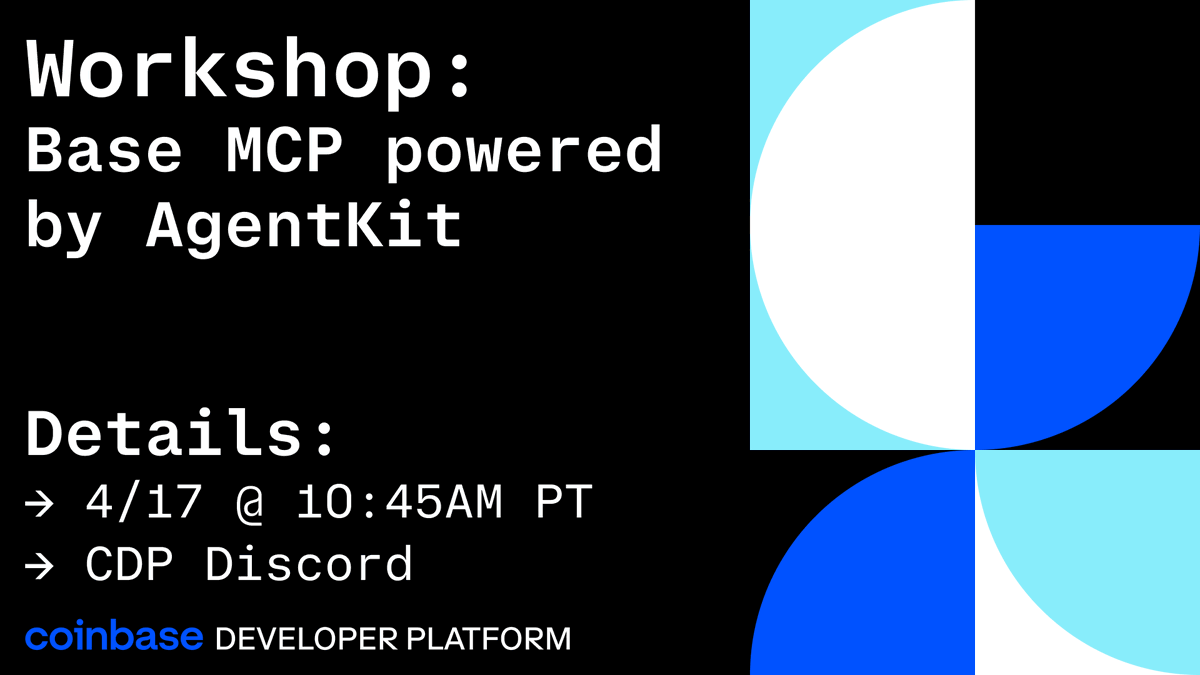 Workshop:
Base MCP powered by AgentKit

Details:
→ 4/17 @ 10:45AM PT
→ CDP Discord

coinbase DEVELOPER PLATFORM